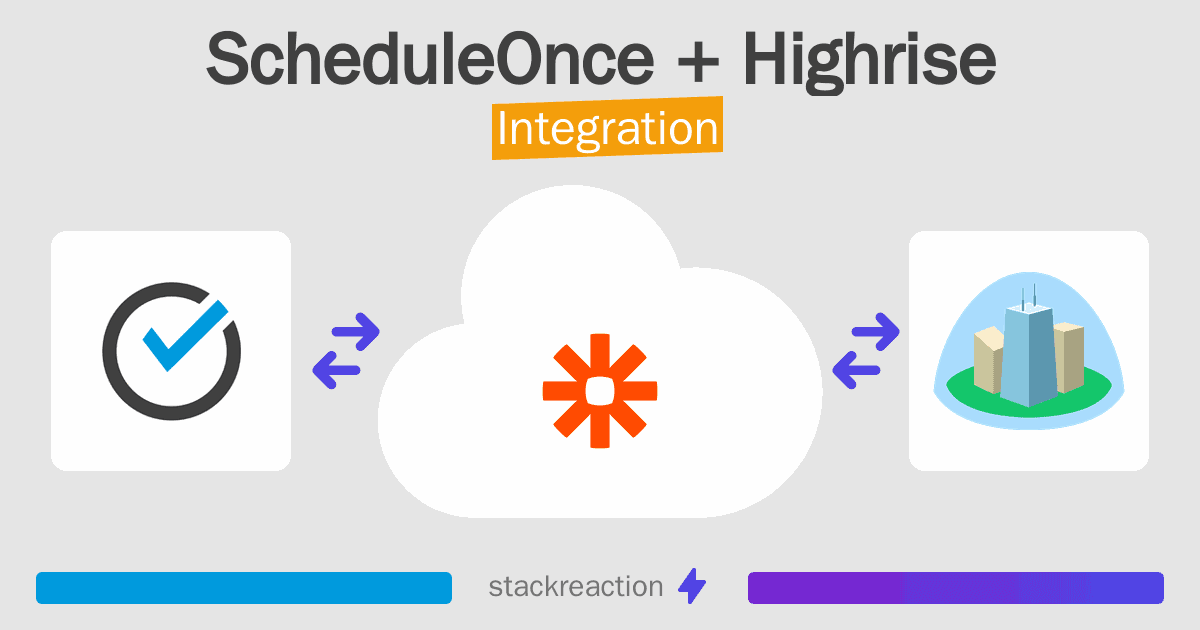 ScheduleOnce + Highrise
Integration

stackreaction